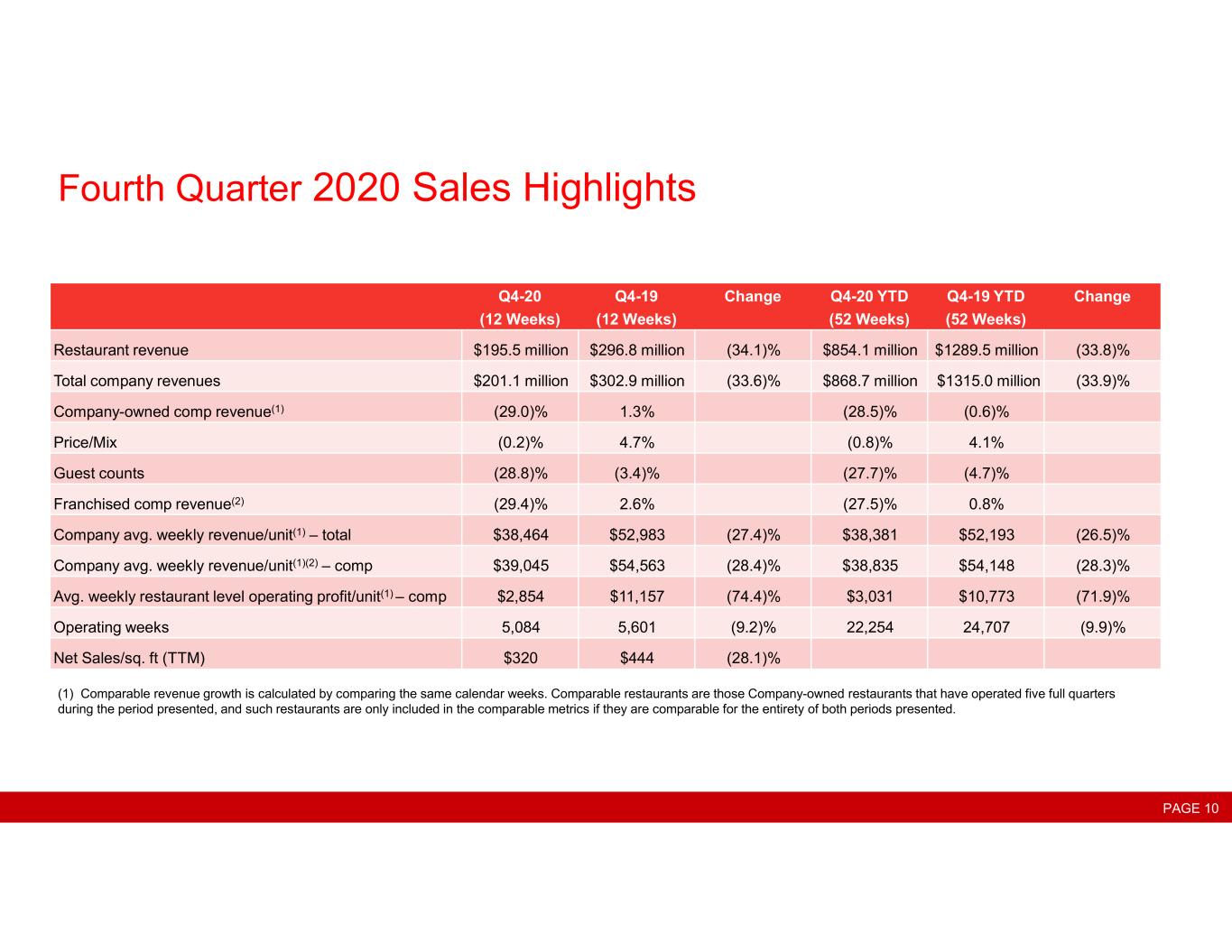 Fourth Quarter 2020 Sales Highlights

| | Q4-20 (12 Weeks) | Q4-19 (12 Weeks) | Change | Q4-20 YTD (52 Weeks) | Q4-19 YTD (52 Weeks) | Change |
|---|---|---|---|---|---|---|
| Restaurant revenue | \$195.5 million | \$296.8 million | (34.1)% | \$854.1 million | \$1289.5 million | (33.8)% |
| Total company revenues | \$201.1 million | \$302.9 million | (33.6)% | \$868.7 million | \$1315.0 million | (33.9)% |
| Company-owned comp revenue$^{(1)}$ | (29.0)% | 1.3% | | (28.5)% | (0.6)% | |
| Price/Mix | (0.2)% | 4.7% | | (0.8)% | 4.1% | |
| Guest counts | (28.8)% | (3.4)% | | (27.7)% | (4.7)% | |
| Franchised comp revenue$^{(2)}$ | (29.4)% | 2.6% | | (27.5)% | 0.8% | |
| Company avg. weekly revenue/unit$^{(1)}$ – total | \$38,464 | \$52,983 | (27.4)% | \$38,381 | \$52,193 | (26.5)% |
| Company avg. weekly revenue/unit$^{(1)(2)}$ – comp | \$39,045 | \$54,563 | (28.4)% | \$38,835 | \$54,148 | (28.3)% |
| Avg. weekly restaurant level operating profit/unit$^{(1)}$ – comp | \$2,854 | \$11,157 | (74.4)% | \$3,031 | \$10,773 | (71.9)% |
| Operating weeks | 5,084 | 5,601 | (9.2)% | 22,254 | 24,707 | (9.9)% |
| Net Sales/sq. ft (TTM) | \$320 | \$444 | (28.1)% | | | |

(1) Comparable revenue growth is calculated by comparing the same calendar weeks. Comparable restaurants are those Company-owned restaurants that have operated five full quarters during the period presented, and such restaurants are only included in the comparable metrics if they are comparable for the entirety of both periods presented.

PAGE 10